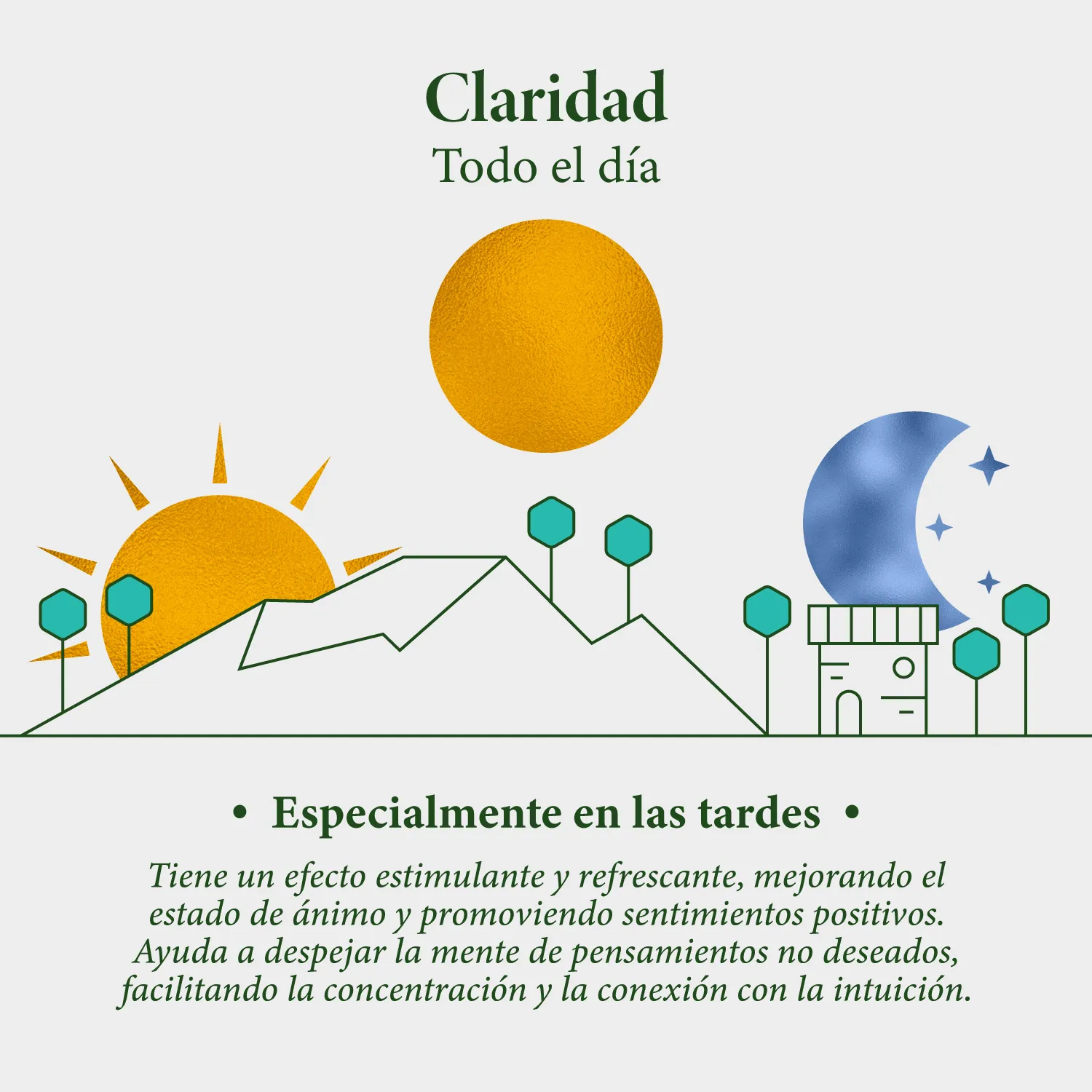 Claridad
Todo el día

• Especialmente en las tardes •

Tiene un efecto estimulante y refrescante, mejorando el estado de ánimo y promoviendo sentimientos positivos. Ayuda a despejar la mente de pensamientos no deseados, facilitando la concentración y la conexión con la intuición.